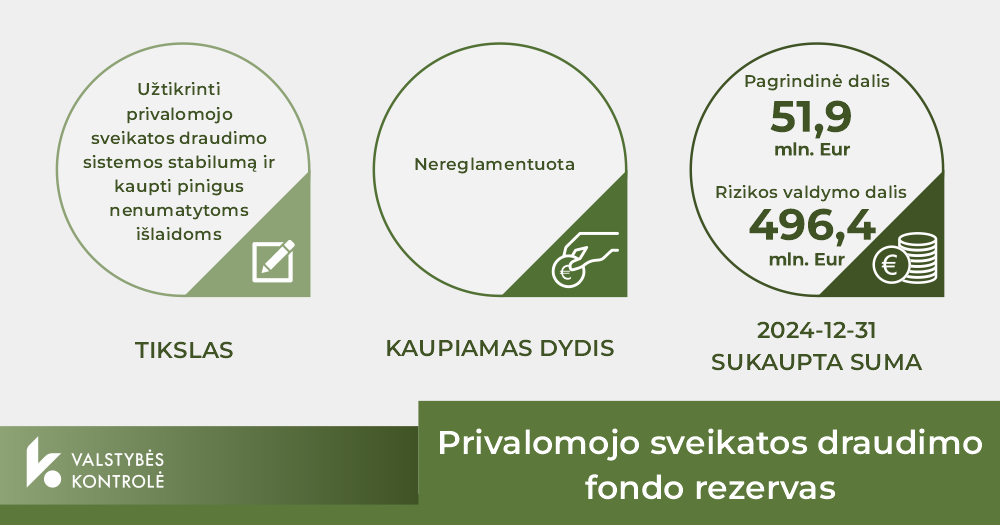 Užtikrinti privalomojo sveikatos draudimo sistemos stabilumą ir kaupti pinigus nenumatytoms išlaidoms

TIKSLAS

Nereglamentuota

KAUPIAMAS DYDIS

Pagrindinė dalis
51,9
mln. Eur

Rizikos valdymo dalis
496,4
mln. Eur

2024-12-31
SUKAUPTA SUMA

VALSTYBĖS KONTROLĖ

Privalomojo sveikatos draudimo fondo rezervas